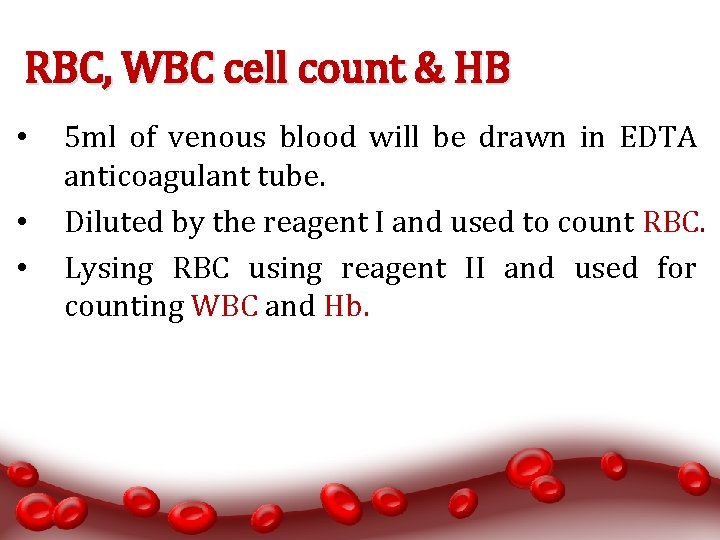 RBC, WBC cell count & HB

• 5ml of venous blood will be drawn in EDTA anticoagulant tube.
• Diluted by the reagent I and used to count RBC.
• Lysing RBC using reagent II and used for counting WBC and Hb.